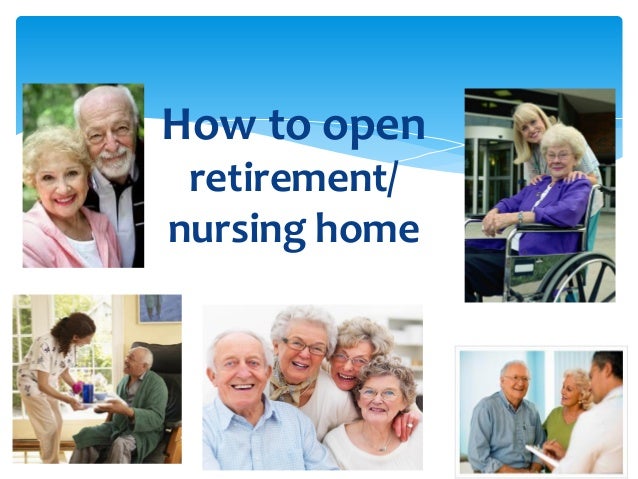 How to open retirement/ nursing home